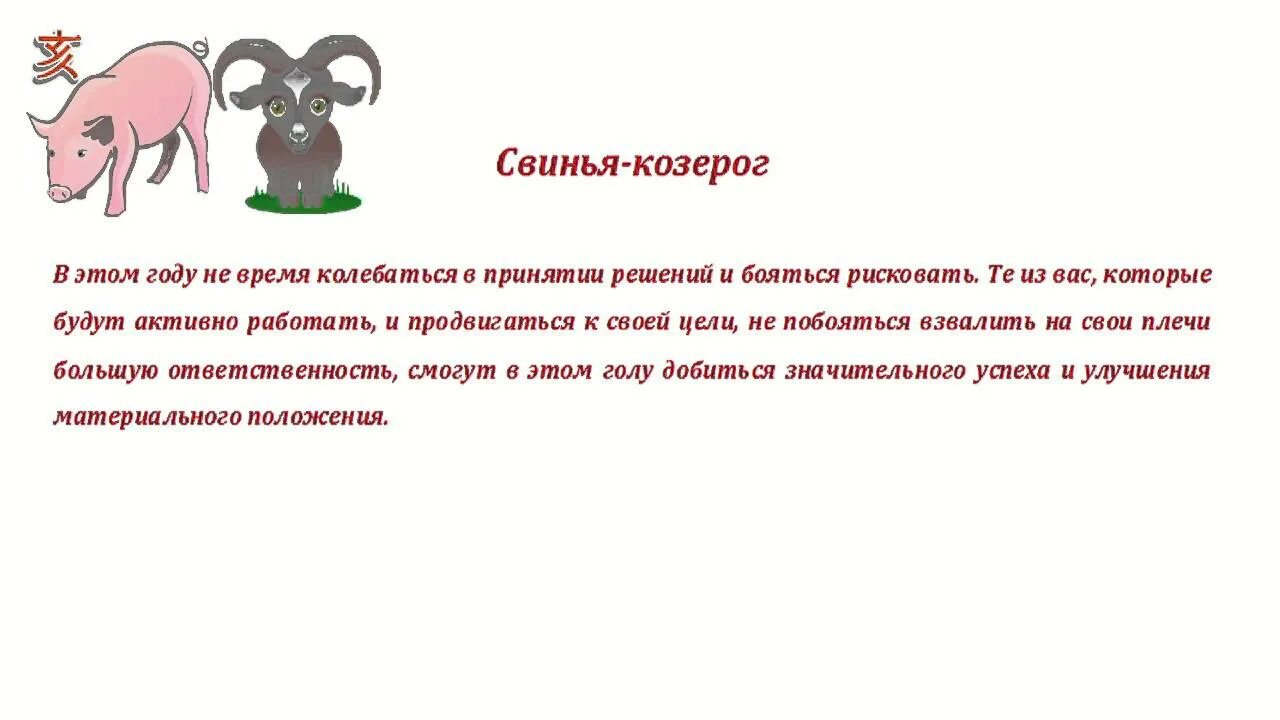 亥

Свинья-козерог

В этом году не время колебаться в принятии решений и бояться рисковать. Те из вас, которые будут активно работать, и продвигаться к своей цели, не побояться взвалить на свои плечи большую ответственность, смогут в этом голу добиться значительного успеха и улучшения материального положения.